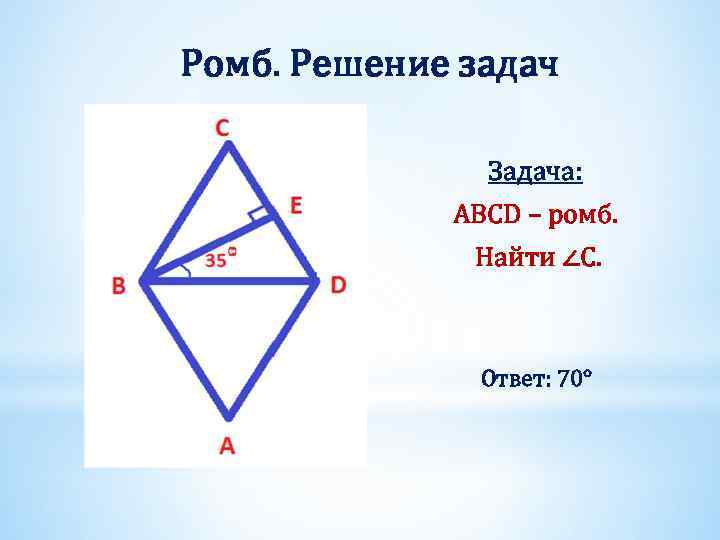 Ромб. Решение задач

C

E

$35^\circ$

B

D

A

Задача:

ABCD – ромб.

Найти $\angle C$.

Ответ: $70^\circ$